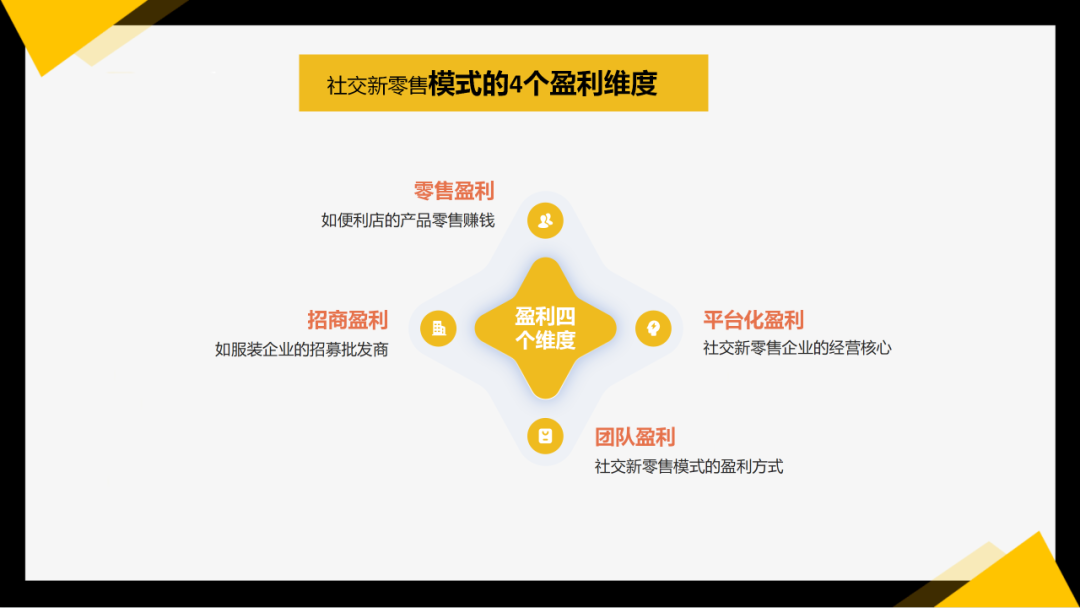 社交新零售模式的4个盈利维度

零售盈利
如便利店的产品零售赚钱

招商盈利
如服装企业的招募批发商

盈利四个维度

平台化盈利
社交新零售企业的经营核心

团队盈利
社交新零售模式的盈利方式